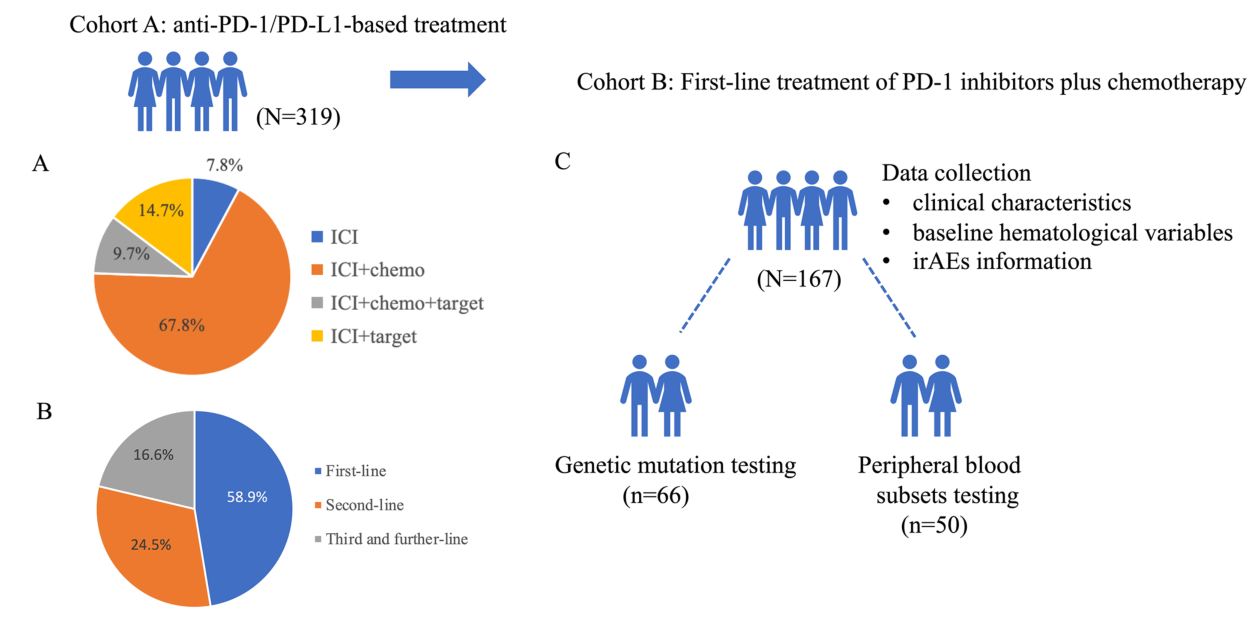 Cohort A: anti-PD-1/PD-L1-based treatment

(N=319)

Cohort B: First-line treatment of PD-1 inhibitors plus chemotherapy

A

7.8%

14.7%

9.7%

67.8%

ICI
ICI+chemo
ICI+chemo+target
ICI+target

B

16.6%

58.9%

24.5%

First-line
Second-line
Third and further-line

C

Data collection
• clinical characteristics
• baseline hematological variables
• irAEs information

(N=167)

Genetic mutation testing
(n=66)

Peripheral blood subsets testing
(n=50)